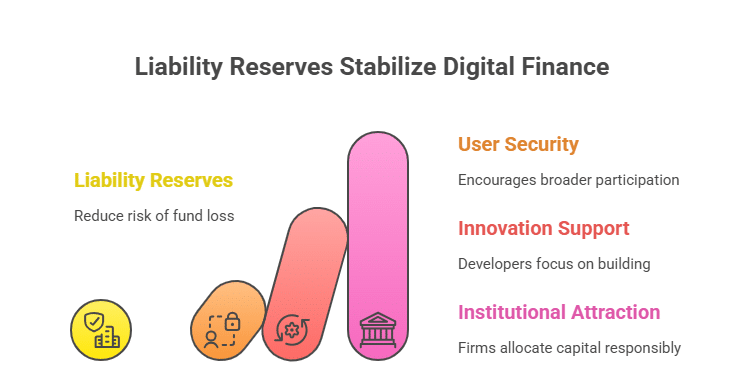 Liability Reserves Stabilize Digital Finance

Liability Reserves

Reduce risk of fund loss

User Security

Encourages broader participation

Innovation Support

Developers focus on building

Institutional Attraction

Firms allocate capital responsibly